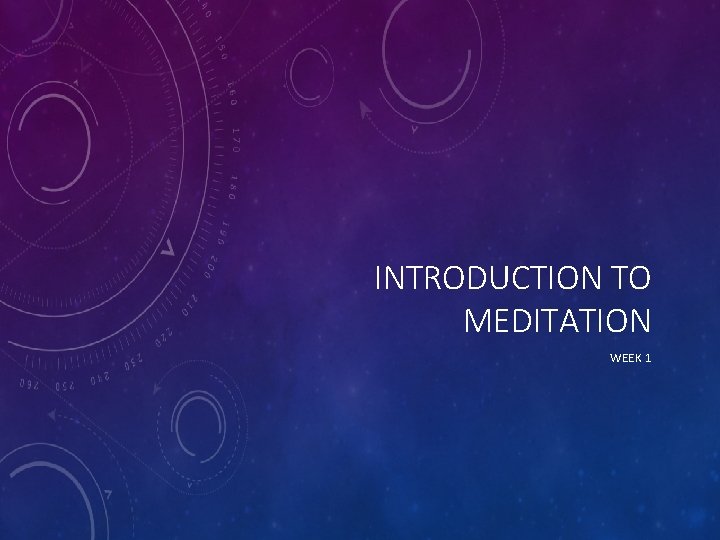 INTRODUCTION TO MEDITATION

WEEK 1